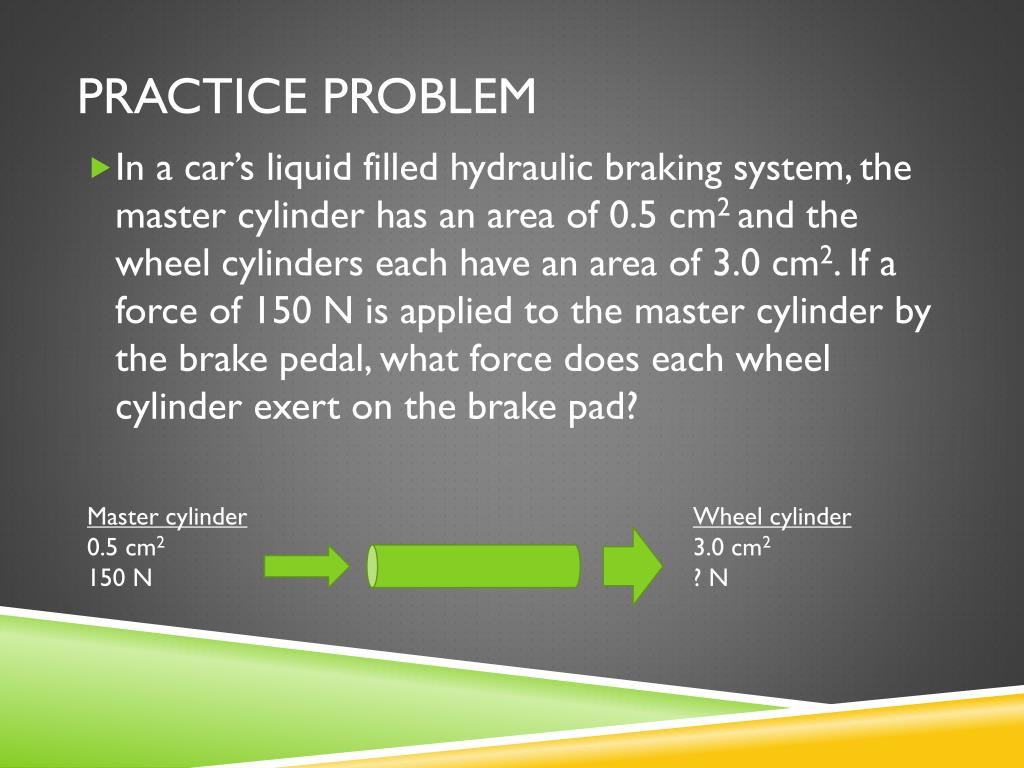 PRACTICE PROBLEM

In a car's liquid filled hydraulic braking system, the master cylinder has an area of 0.5 $cm^2$ and the wheel cylinders each have an area of 3.0 $cm^2$. If a force of 150 N is applied to the master cylinder by the brake pedal, what force does each wheel cylinder exert on the brake pad?

Master cylinder
0.5 $cm^2$
150 N

Wheel cylinder
3.0 $cm^2$
? N